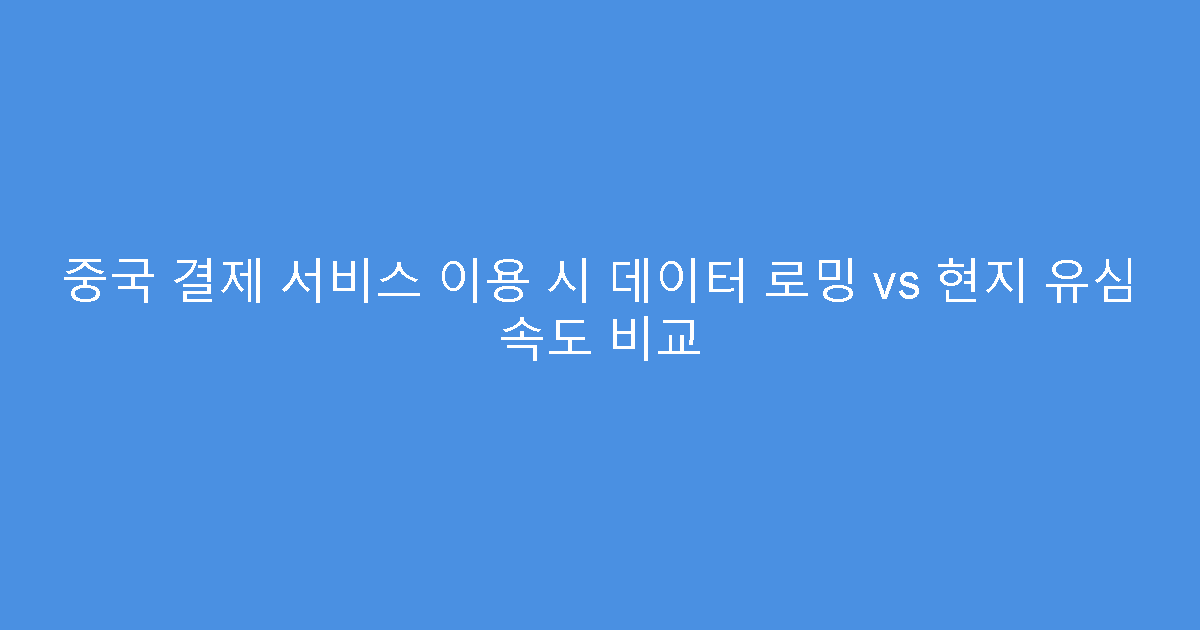 중국 결제 서비스 이용 시 데이터 로밍 vs 현지 유심 속도 비교